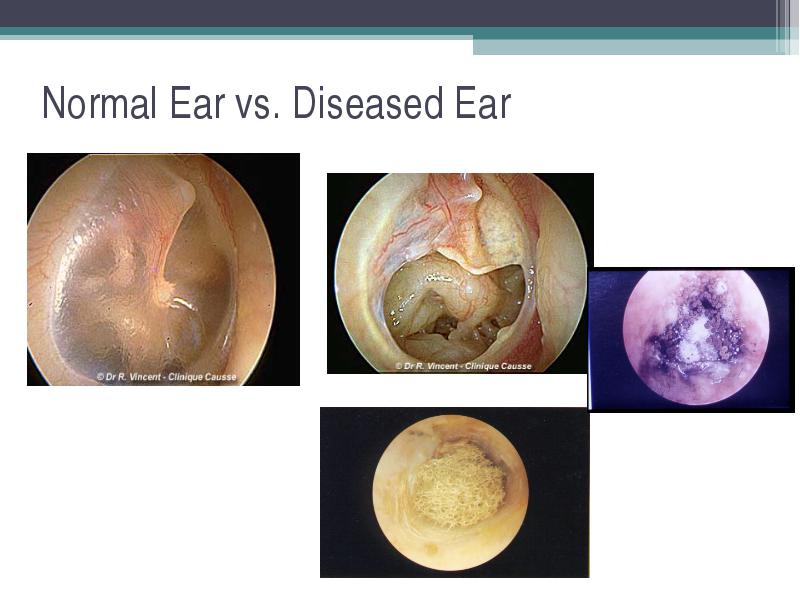 Normal Ear vs. Diseased Ear

© Dr R. Vincent - Clinique Causse

© Dr R. Vincent - Clinique Causse